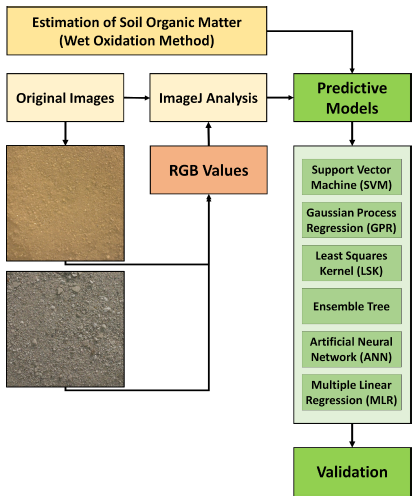 Estimation of Soil Organic Matter
(Wet Oxidation Method)

Original Images

ImageJ Analysis

Predictive Models

RGB Values

Support Vector Machine (SVM)

Gaussian Process Regression (GPR)

Least Squares Kernel (LSK)

Ensemble Tree

Artificial Neural Network (ANN)

Multiple Linear Regression (MLR)

Validation